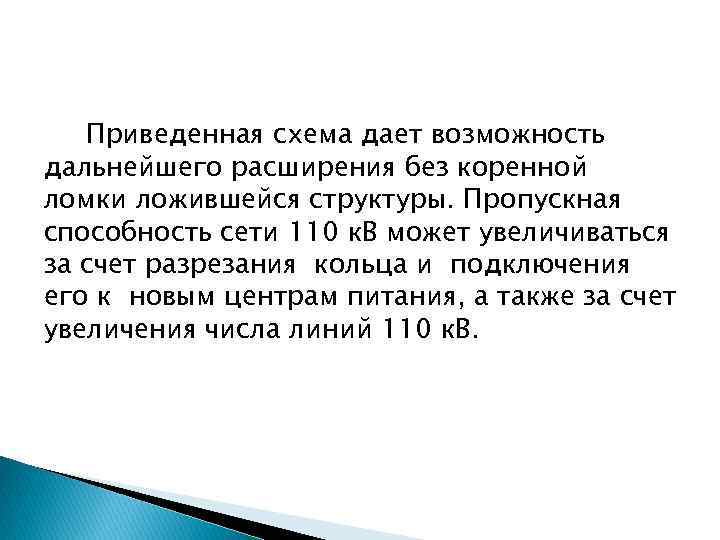 Приведенная схема дает возможность дальнейшего расширения без коренной ломки ложившейся структуры. Пропускная способность сети 110 кВ может увеличиваться за счет разрезания кольца и подключения его к новым центрам питания, а также за счет увеличения числа линий 110 кВ.